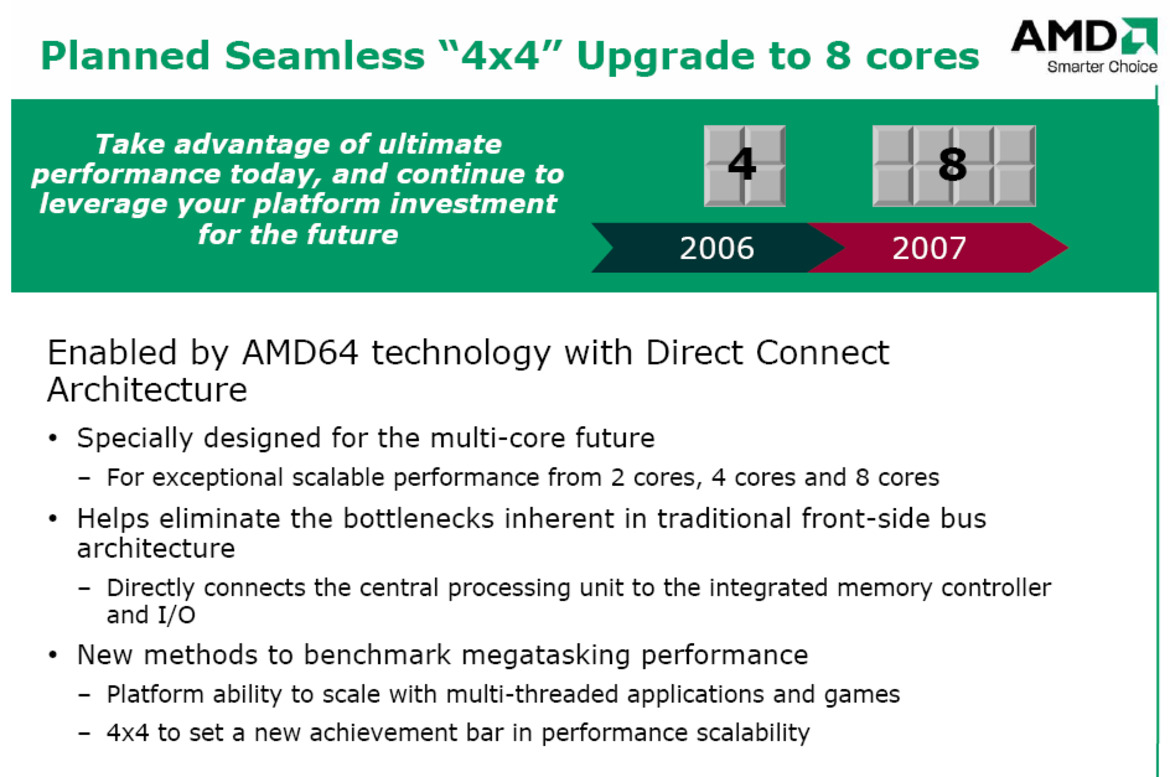 Planned Seamless “4x4” Upgrade to 8 cores

AMD
Smarter Choice

Take advantage of ultimate performance today, and continue to leverage your platform investment for the future

4

8

2006

2007

Enabled by AMD64 technology with Direct Connect Architecture

• Specially designed for the multi-core future
– For exceptional scalable performance from 2 cores, 4 cores and 8 cores

• Helps eliminate the bottlenecks inherent in traditional front-side bus architecture
– Directly connects the central processing unit to the integrated memory controller and I/O

• New methods to benchmark megatasking performance
– Platform ability to scale with multi-threaded applications and games
– 4x4 to set a new achievement bar in performance scalability